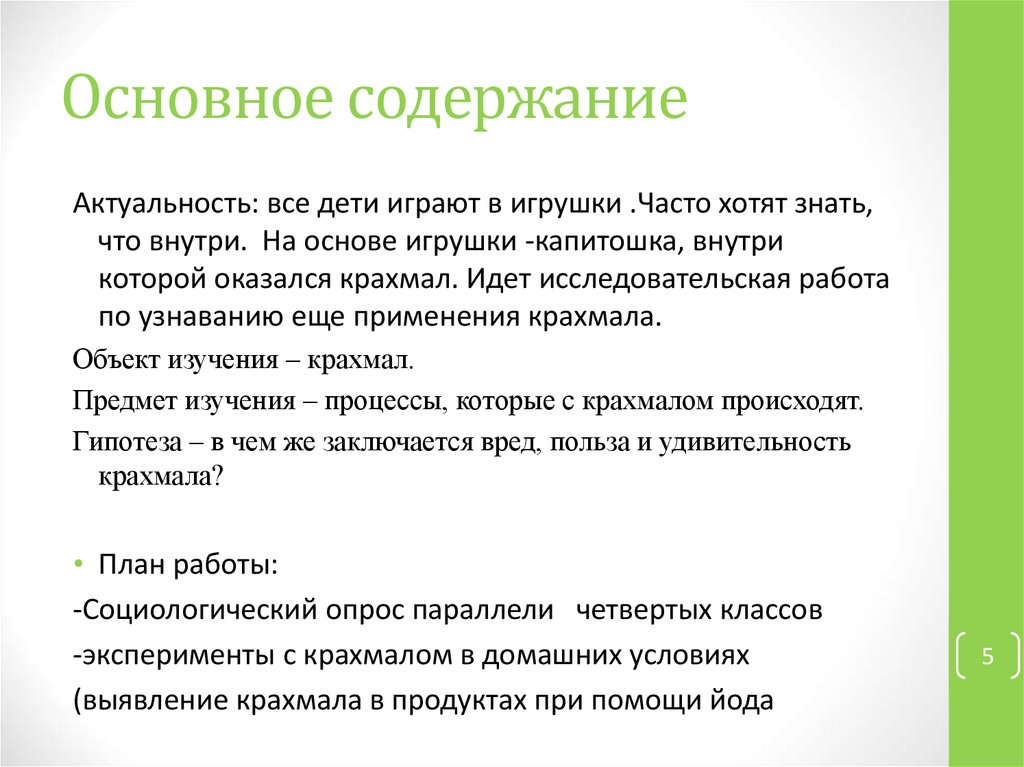 Основное содержание

Актуальность: все дети играют в игрушки .Часто хотят знать, что внутри. На основе игрушки -капитошка, внутри которой оказался крахмал. Идет исследовательская работа по узнаванию еще применения крахмала.

Объект изучения – крахмал.

Предмет изучения – процессы, которые с крахмалом происходят.

Гипотеза – в чем же заключается вред, польза и удивительность крахмала?

• План работы:

-Социологический опрос параллели четвертых классов

-эксперименты с крахмалом в домашних условиях

(выявление крахмала в продуктах при помощи йода

5